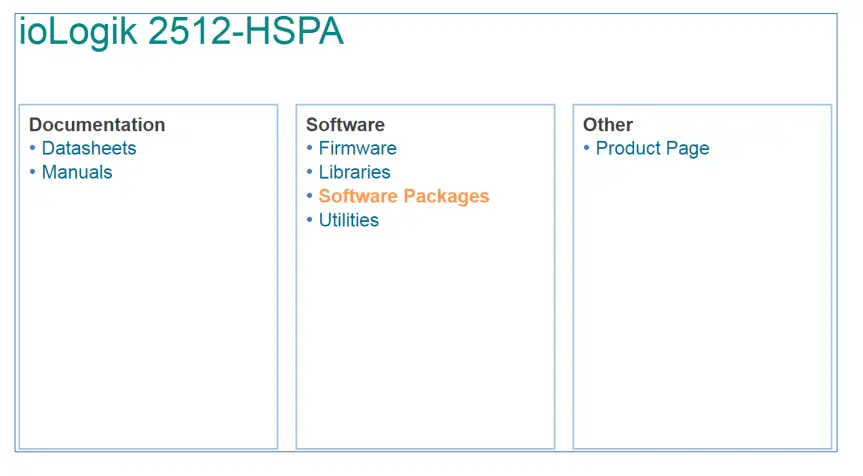 ioLogik 2512-HSPA

Documentation
• Datasheets
• Manuals

Software
• Firmware
• Libraries
• Software Packages
• Utilities

Other
• Product Page